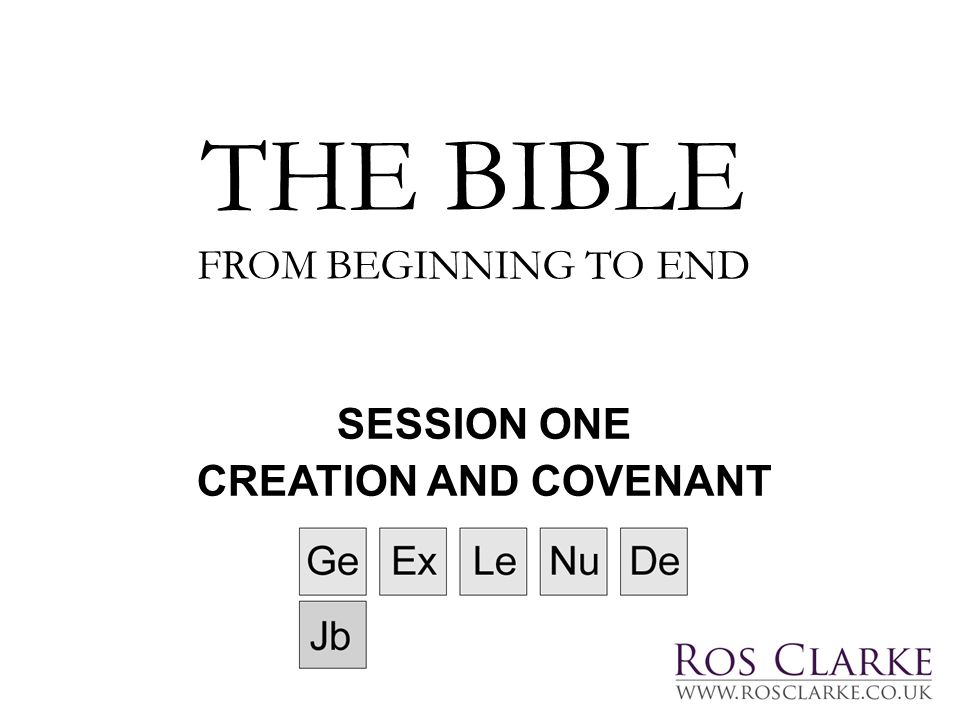 THE BIBLE
FROM BEGINNING TO END

SESSION ONE
CREATION AND COVENANT

Ge Ex Le Nu De
Jb

ROS CLARKE
WWW.ROSCLARKE.CO.UK